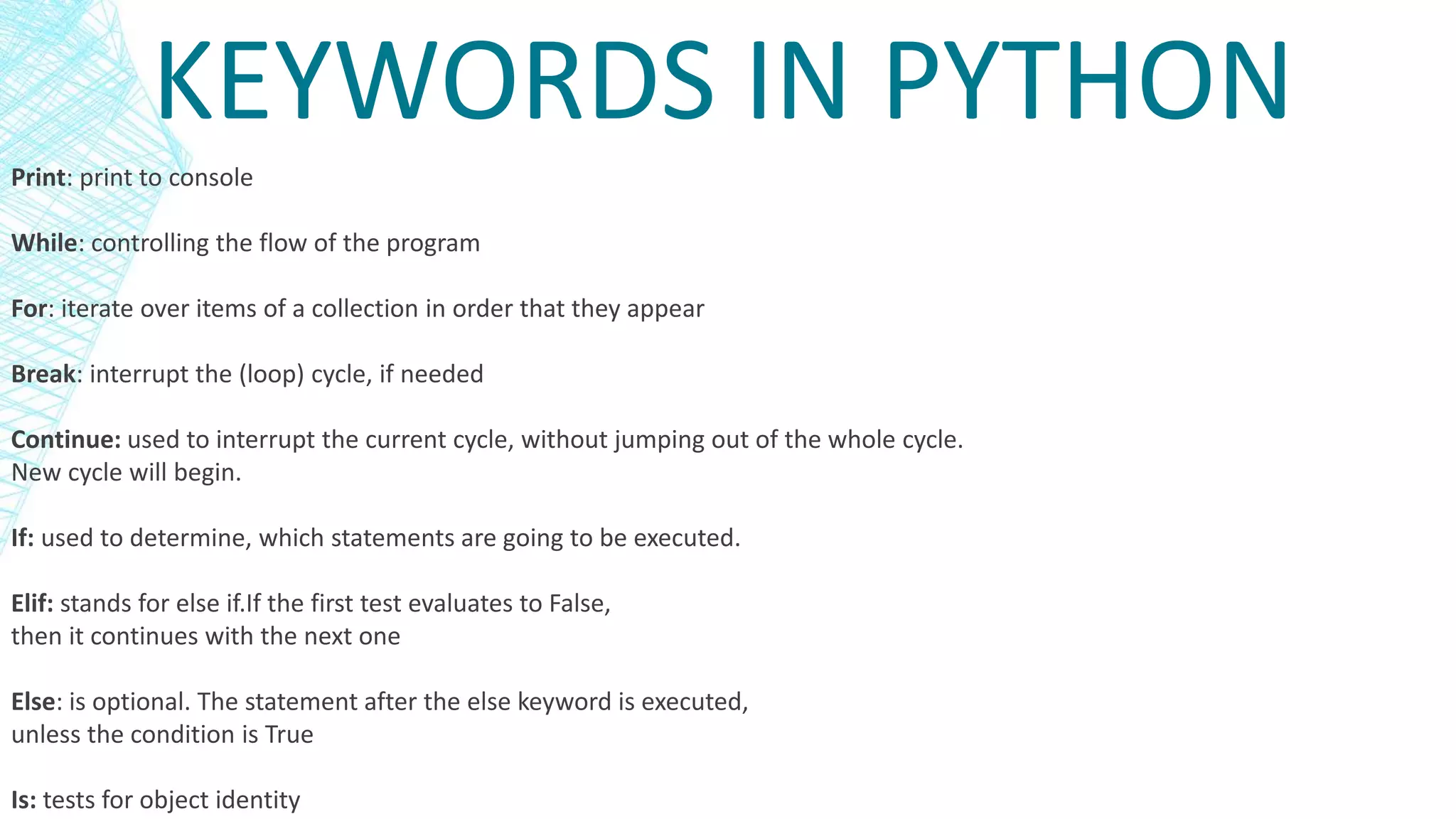 KEYWORDS IN PYTHON

Print: print to console

While: controlling the flow of the program

For: iterate over items of a collection in order that they appear

Break: interrupt the (loop) cycle, if needed

Continue: used to interrupt the current cycle, without jumping out of the whole cycle. New cycle will begin.

If: used to determine, which statements are going to be executed.

Elif: stands for else if.If the first test evaluates to False, then it continues with the next one

Else: is optional. The statement after the else keyword is executed, unless the condition is True

Is: tests for object identity